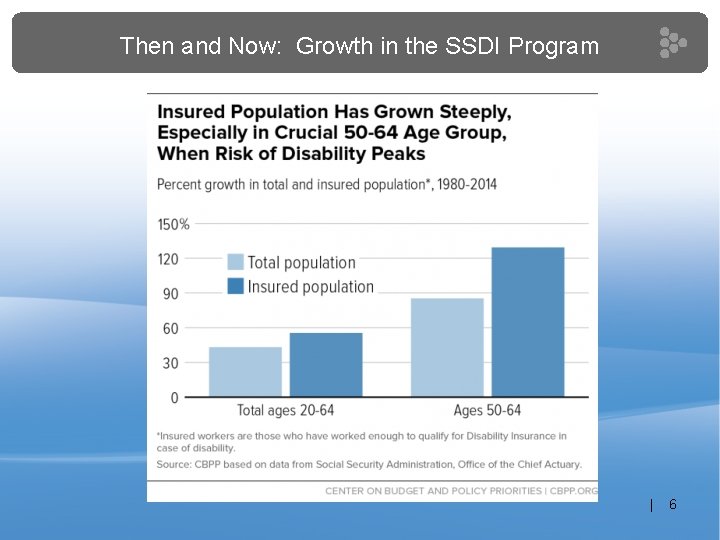 Then and Now: Growth in the SSDI Program

Insured Population Has Grown Steeply, Especially in Crucial 50-64 Age Group, When Risk of Disability Peaks

Percent growth in total and insured population*, 1980-2014

150%
120
90
60
30
0

Total population
Insured population

Total ages 20-64
Ages 50-64

*Insured workers are those who have worked enough to qualify for Disability Insurance in case of disability.

Source: CBPP based on data from Social Security Administration, Office of the Chief Actuary.

CENTER ON BUDGET AND POLICY PRIORITIES | CBPP.ORG

| 6